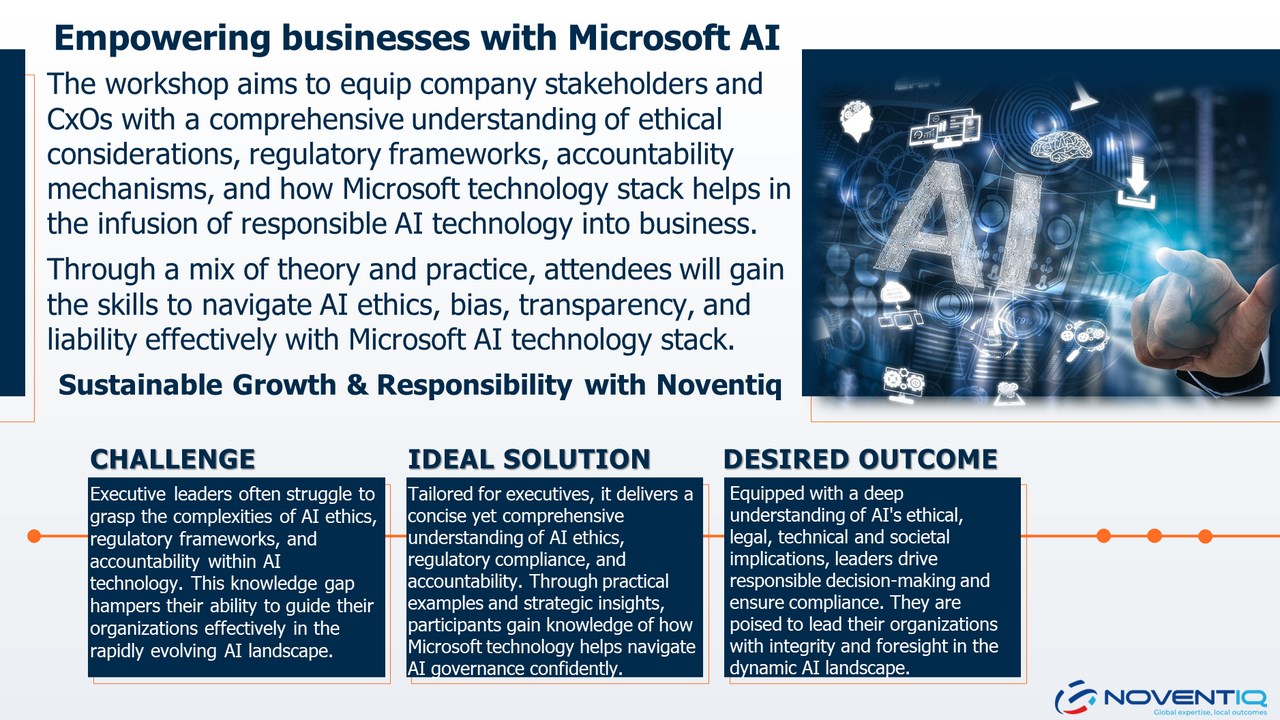 Empowering businesses with Microsoft AI

The workshop aims to equip company stakeholders and CxOs with a comprehensive understanding of ethical considerations, regulatory frameworks, accountability mechanisms, and how Microsoft technology stack helps in the infusion of responsible AI technology into business.

Through a mix of theory and practice, attendees will gain the skills to navigate AI ethics, bias, transparency, and liability effectively with Microsoft AI technology stack.

Sustainable Growth & Responsibility with Noventiq

AI

CHALLENGE

Executive leaders often struggle to grasp the complexities of AI ethics, regulatory frameworks, and accountability within AI technology. This knowledge gap hampers their ability to guide their organizations effectively in the rapidly evolving AI landscape.

IDEAL SOLUTION

Tailored for executives, it delivers a concise yet comprehensive understanding of AI ethics, regulatory compliance, and accountability. Through practical examples and strategic insights, participants gain knowledge of how Microsoft technology helps navigate AI governance confidently.

DESIRED OUTCOME

Equipped with a deep understanding of AI's ethical, legal, technical and societal implications, leaders drive responsible decision-making and ensure compliance. They are poised to lead their organizations with integrity and foresight in the dynamic AI landscape.

NOVENTIQ
Global expertise, local outcomes